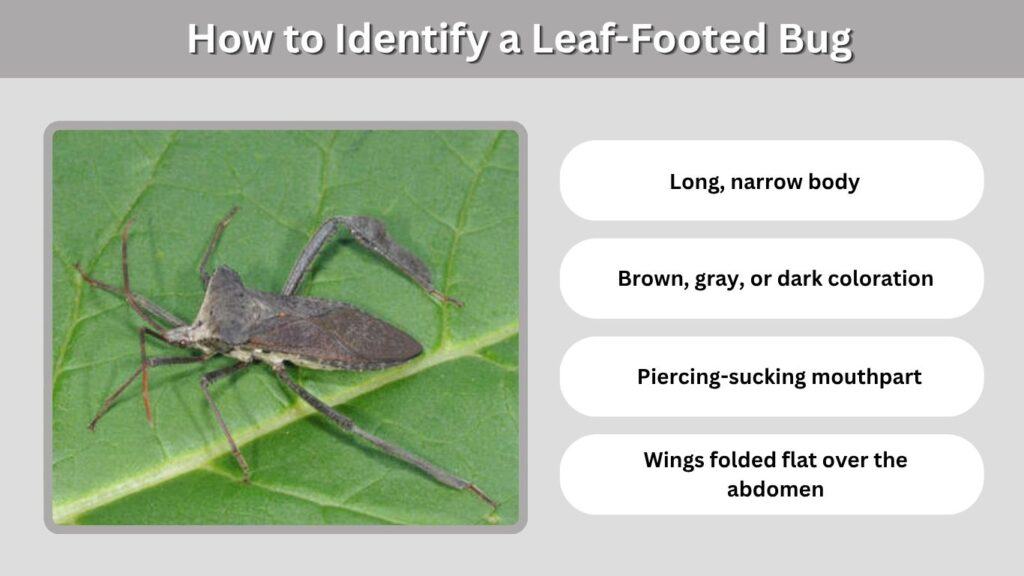 How to Identify a Leaf-Footed Bug

Long, narrow body

Brown, gray, or dark coloration

Piercing-sucking mouthpart

Wings folded flat over the abdomen